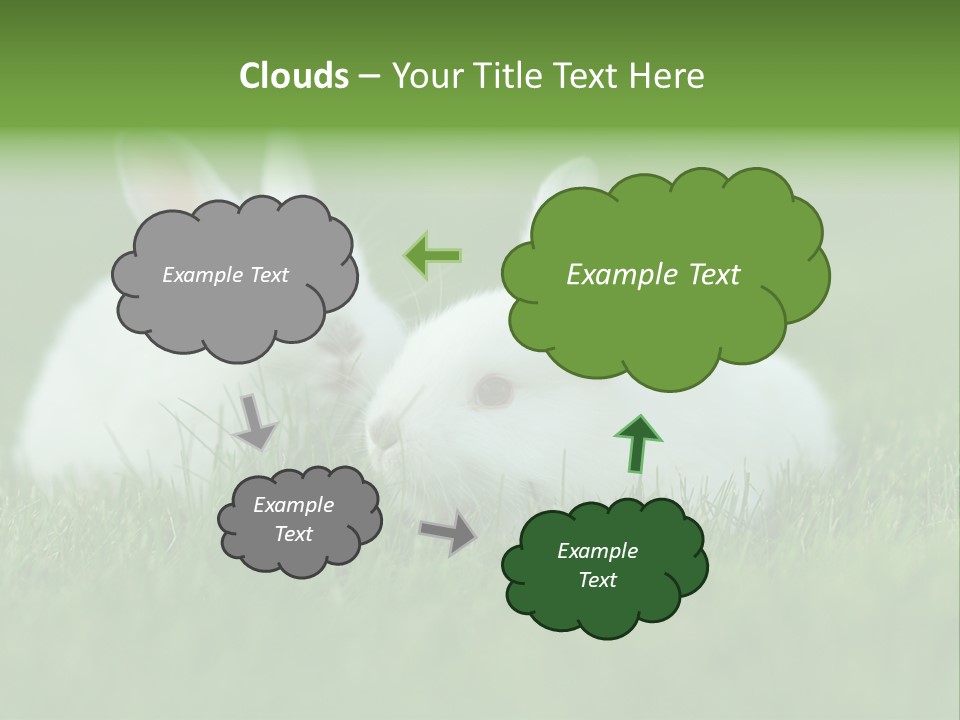 Clouds – Your Title Text Here

Example Text

Example Text

Example Text

Example Text